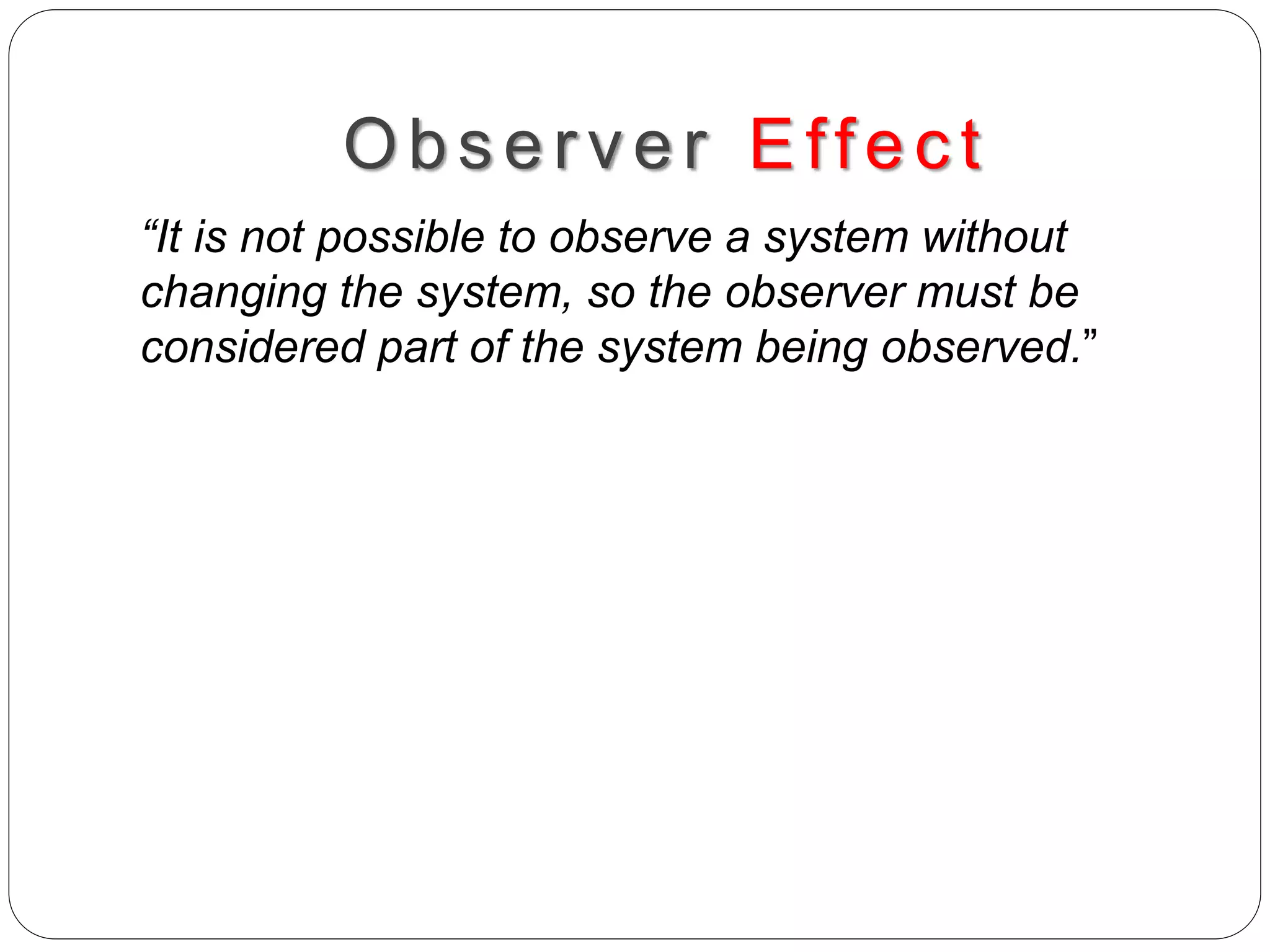 Observer Effect

“It is not possible to observe a system without changing the system, so the observer must be considered part of the system being observed.”